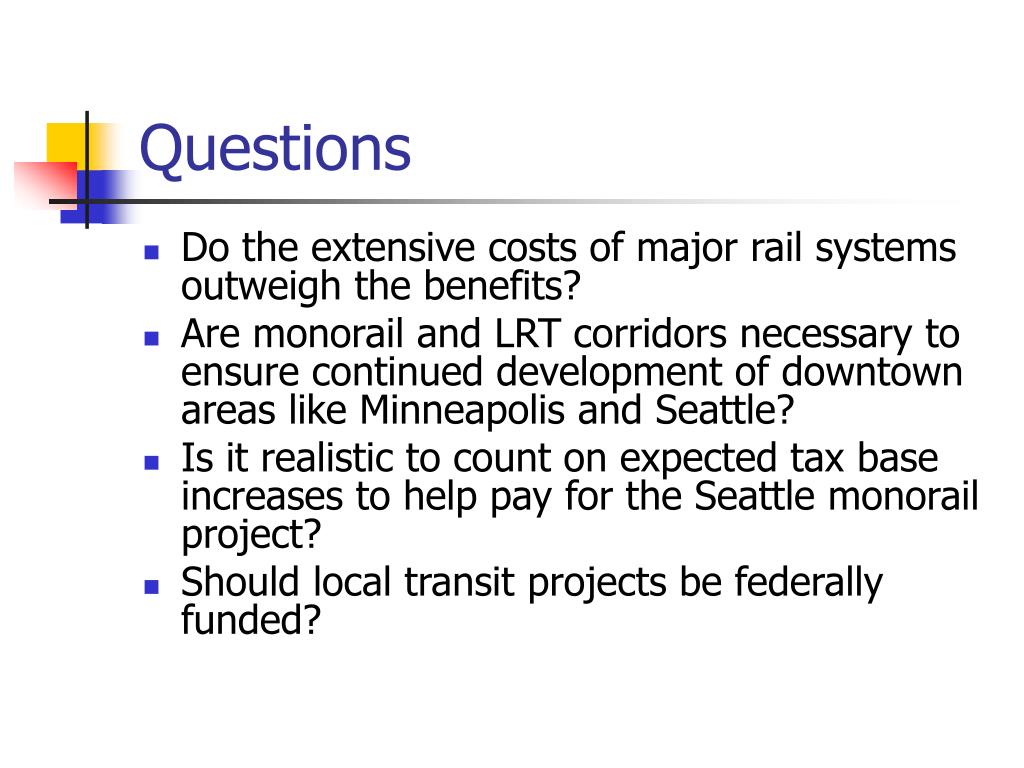 Questions

- Do the extensive costs of major rail systems outweigh the benefits?
- Are monorail and LRT corridors necessary to ensure continued development of downtown areas like Minneapolis and Seattle?
- Is it realistic to count on expected tax base increases to help pay for the Seattle monorail project?
- Should local transit projects be federally funded?